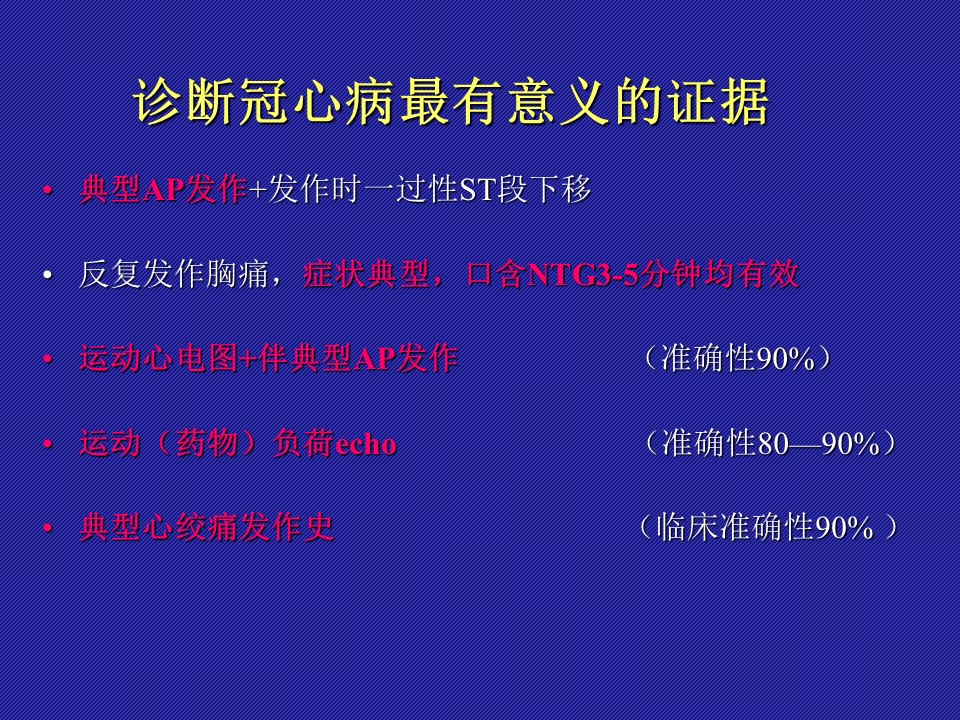 诊断冠心病最有意义的证据

• 典型AP发作+发作时一过性ST段下移

• 反复发作胸痛，症状典型，口含NTG3-5分钟均有效

• 运动心电图+伴典型AP发作 （准确性90%）

• 运动（药物）负荷echo （准确性80—90%）

• 典型心绞痛发作史 （临床准确性90% ）